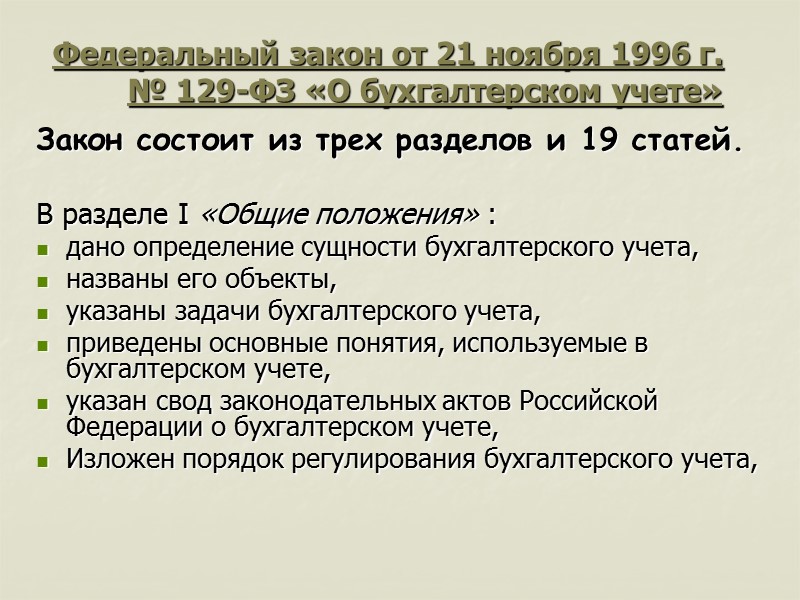 Федеральный закон от 21 ноября 1996 г. № 129-ФЗ «О бухгалтерском учете»

Закон состоит из трех разделов и 19 статей.

В разделе I «Общие положения» :
- дано определение сущности бухгалтерского учета,
- названы его объекты,
- указаны задачи бухгалтерского учета,
- приведены основные понятия, используемые в бухгалтерском учете,
- указан свод законодательных актов Российской Федерации о бухгалтерском учете,
- Изложен порядок регулирования бухгалтерского учета,